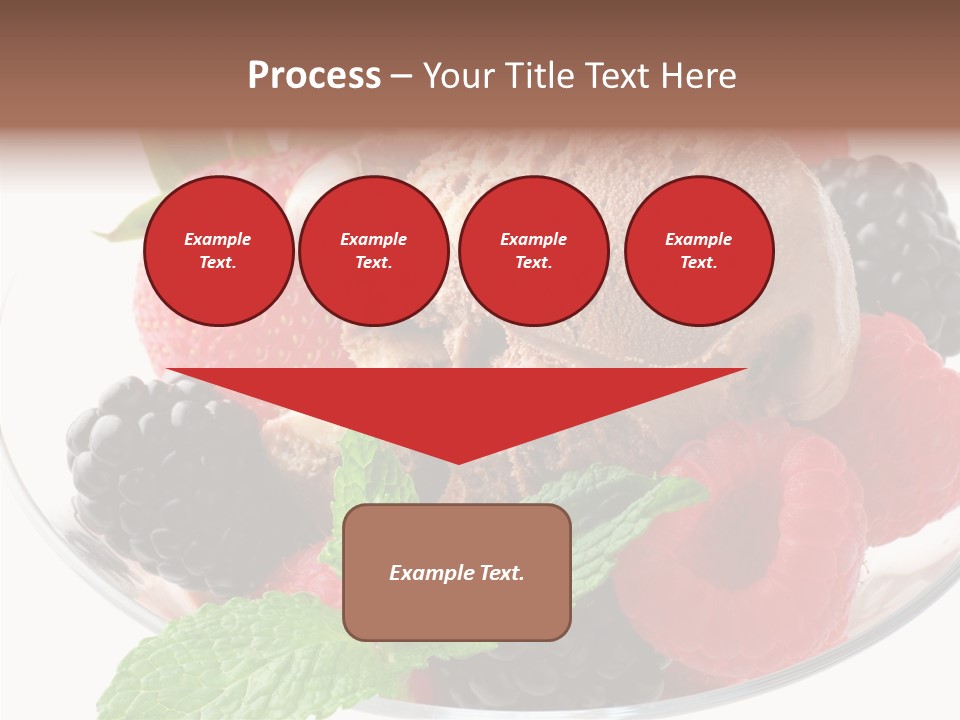 Process – Your Title Text Here

Example Text.

Example Text.

Example Text.

Example Text.

Example Text.